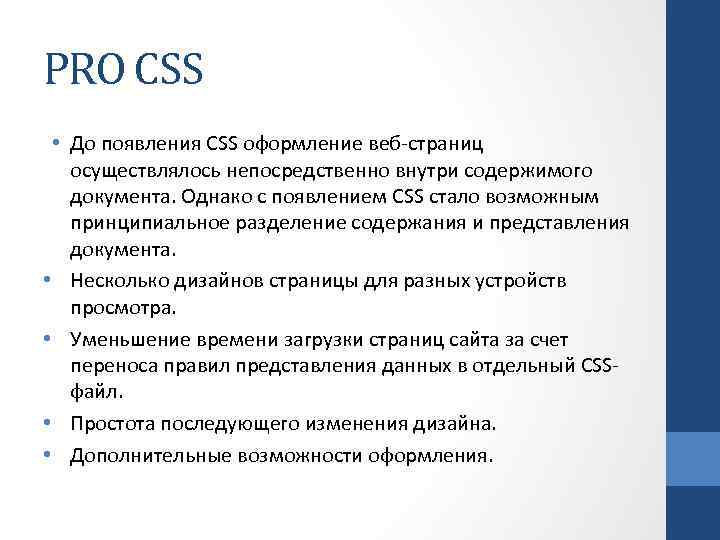 PRO CSS

• До появления CSS оформление веб-страниц осуществлялось непосредственно внутри содержимого документа. Однако с появлением CSS стало возможным принципиальное разделение содержания и представления документа.

• Несколько дизайнов страницы для разных устройств просмотра.

• Уменьшение времени загрузки страниц сайта за счет переноса правил представления данных в отдельный CSS-файл.

• Простота последующего изменения дизайна.

• Дополнительные возможности оформления.